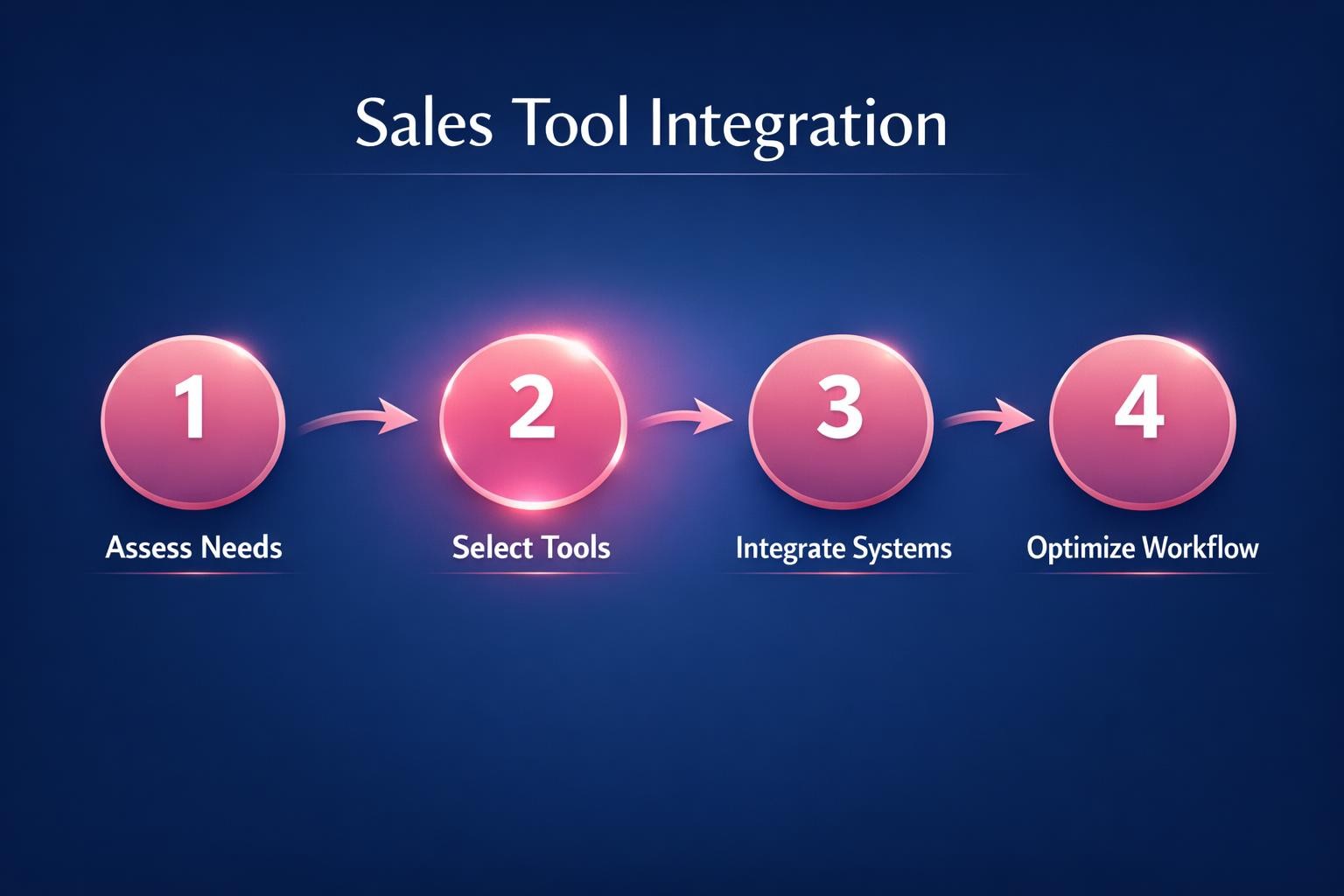 Sales Tool Integration

1
Assess Needs

2
Select Tools

3
Integrate Systems

4
Optimize Workflow